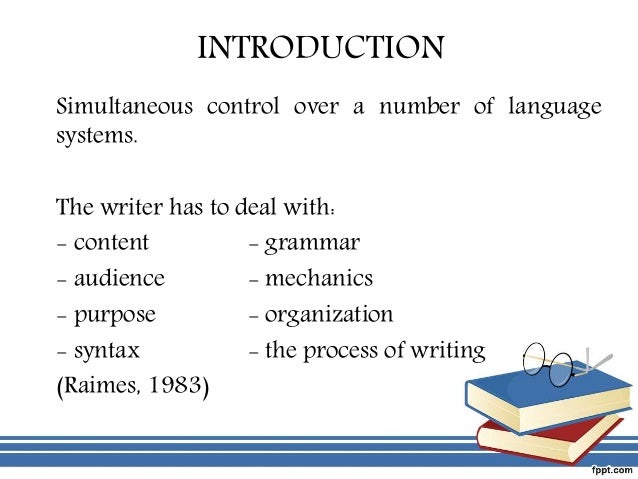 INTRODUCTION

Simultaneous control over a number of language systems.

The writer has to deal with:

- content
- audience
- purpose
- syntax

- grammar
- mechanics
- organization
- the process of writing

(Raimes, 1983)

fppt.com